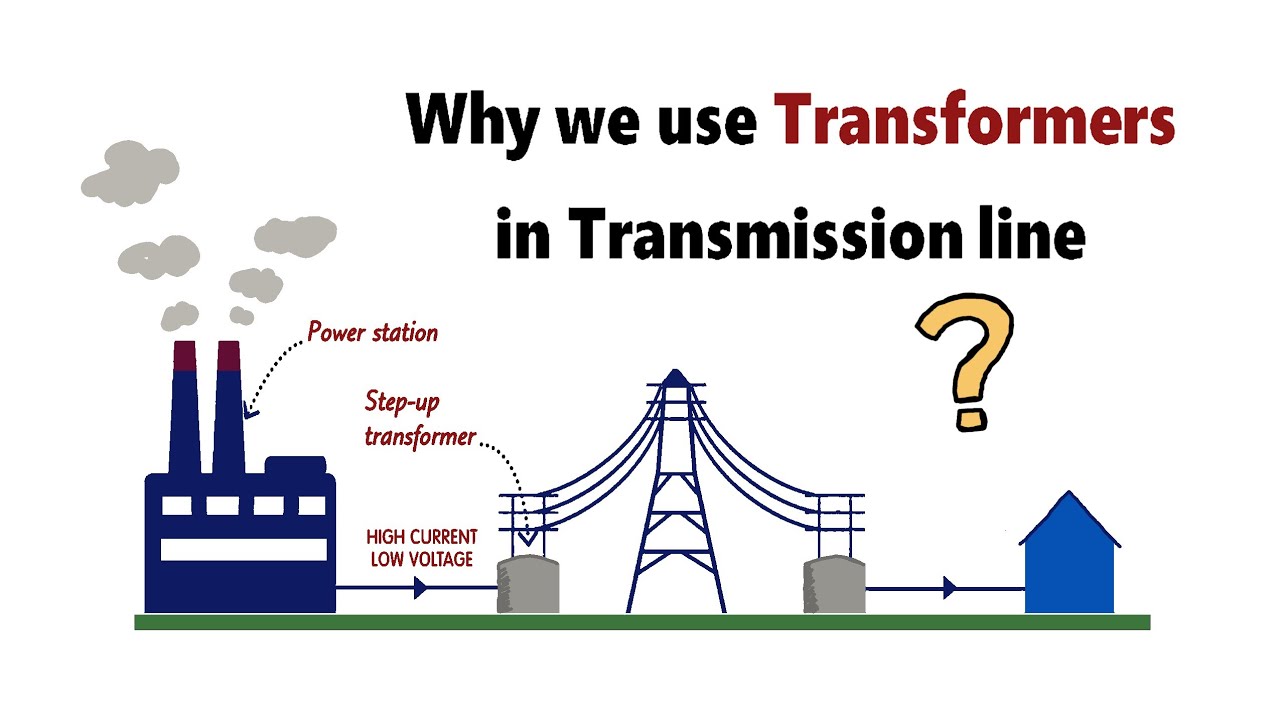 Why we use Transformers in Transmission line

?

Power station

Step-up transformer

HIGH CURRENT
LOW VOLTAGE